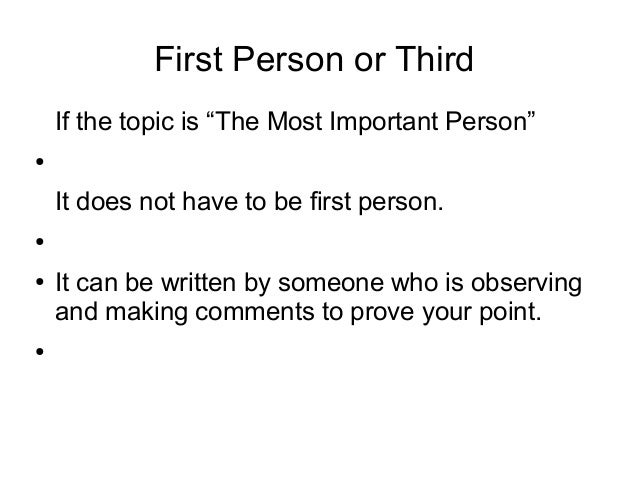 First Person or Third

If the topic is “The Most Important Person”

•

It does not have to be first person.

•

• It can be written by someone who is observing and making comments to prove your point.

•